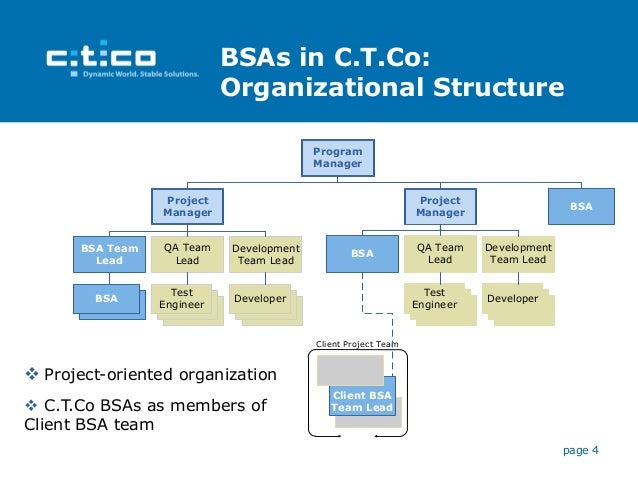 c:t:co
Dynamic World. Stable Solutions.

BSAs in C.T.Co: Organizational Structure

Program Manager

Project Manager

Project Manager

BSA

BSA Team Lead

QA Team Lead

Development Team Lead

BSA

QA Team Lead

Development Team Lead

BSA

Test Engineer

Developer

Test Engineer

Developer

Client Project Team

Client BSA Team Lead

❖ Project-oriented organization

❖ C.T.Co BSAs as members of Client BSA team

page 4